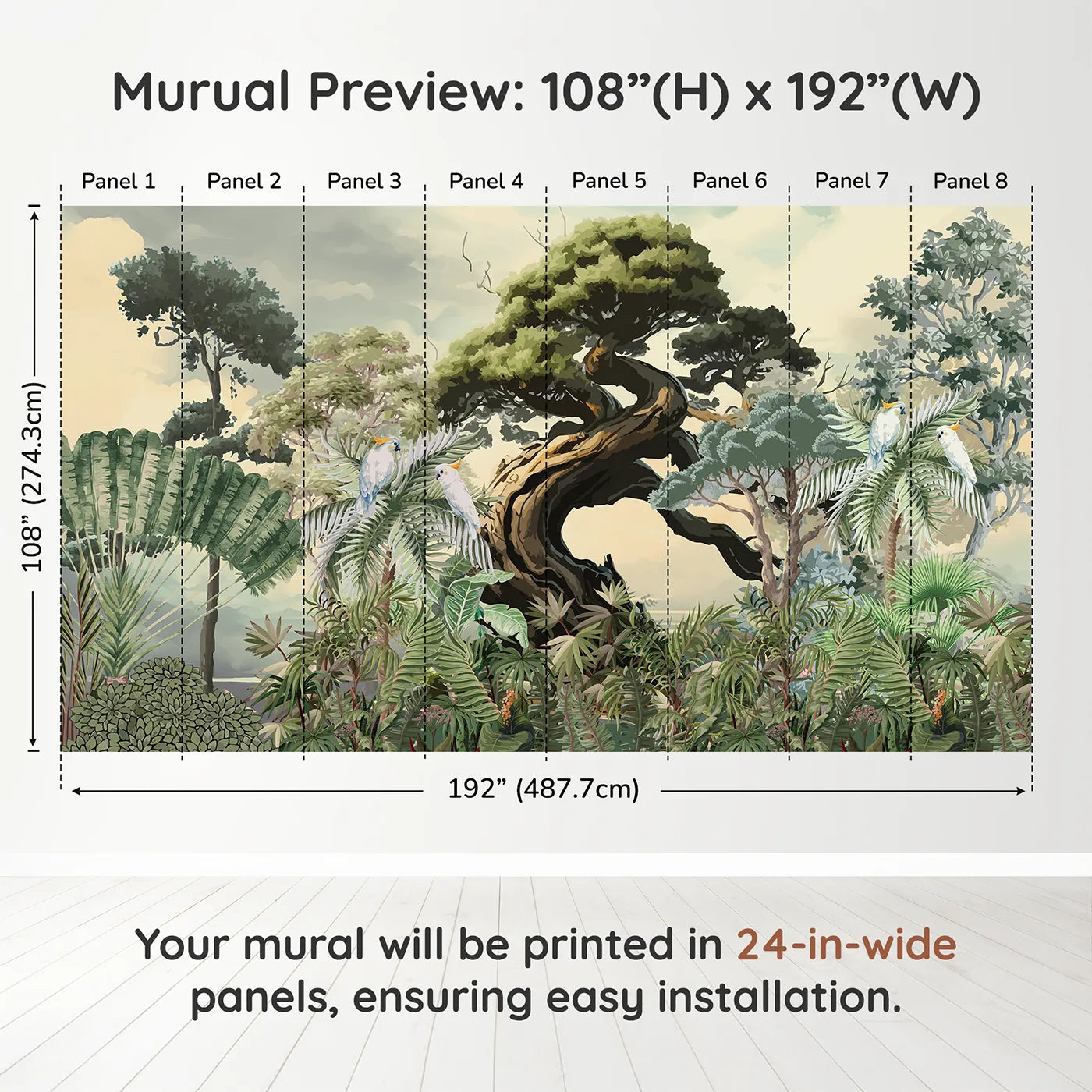 Murual Preview: 108”(H) x 192”(W)

Panel 1 Panel 2 Panel 3 Panel 4 Panel 5 Panel 6 Panel 7 Panel 8

108” (274.3cm)

192” (487.7cm)

Your mural will be printed in 24-in-wide panels, ensuring easy installation.